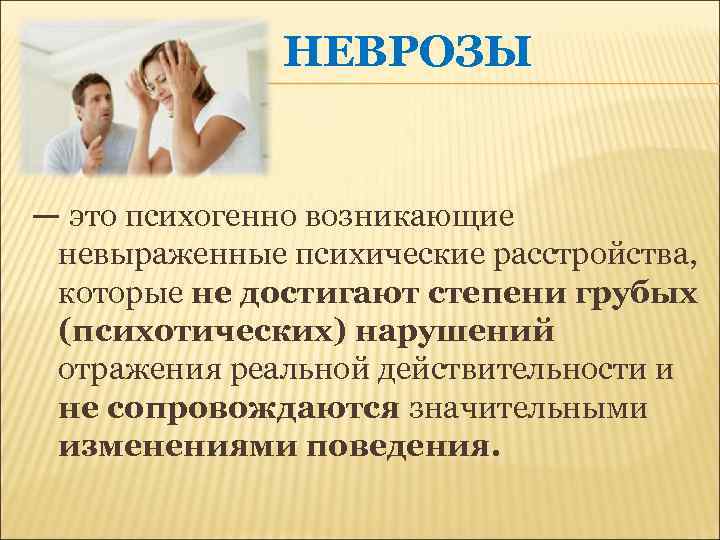 НЕВРОЗЫ

— это психогенно возникающие невыраженные психические расстройства, которые не достигают степени грубых (психотических) нарушений отражения реальной действительности и не сопровождаются значительными изменениями поведения.